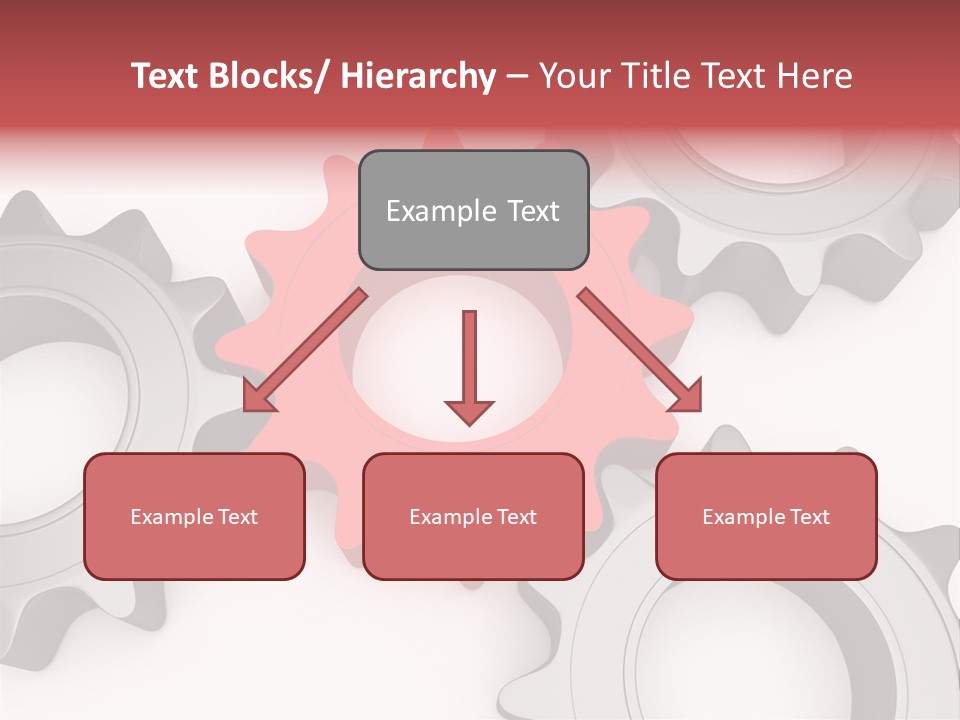 Text Blocks/ Hierarchy – Your Title Text Here

Example Text

Example Text

Example Text

Example Text